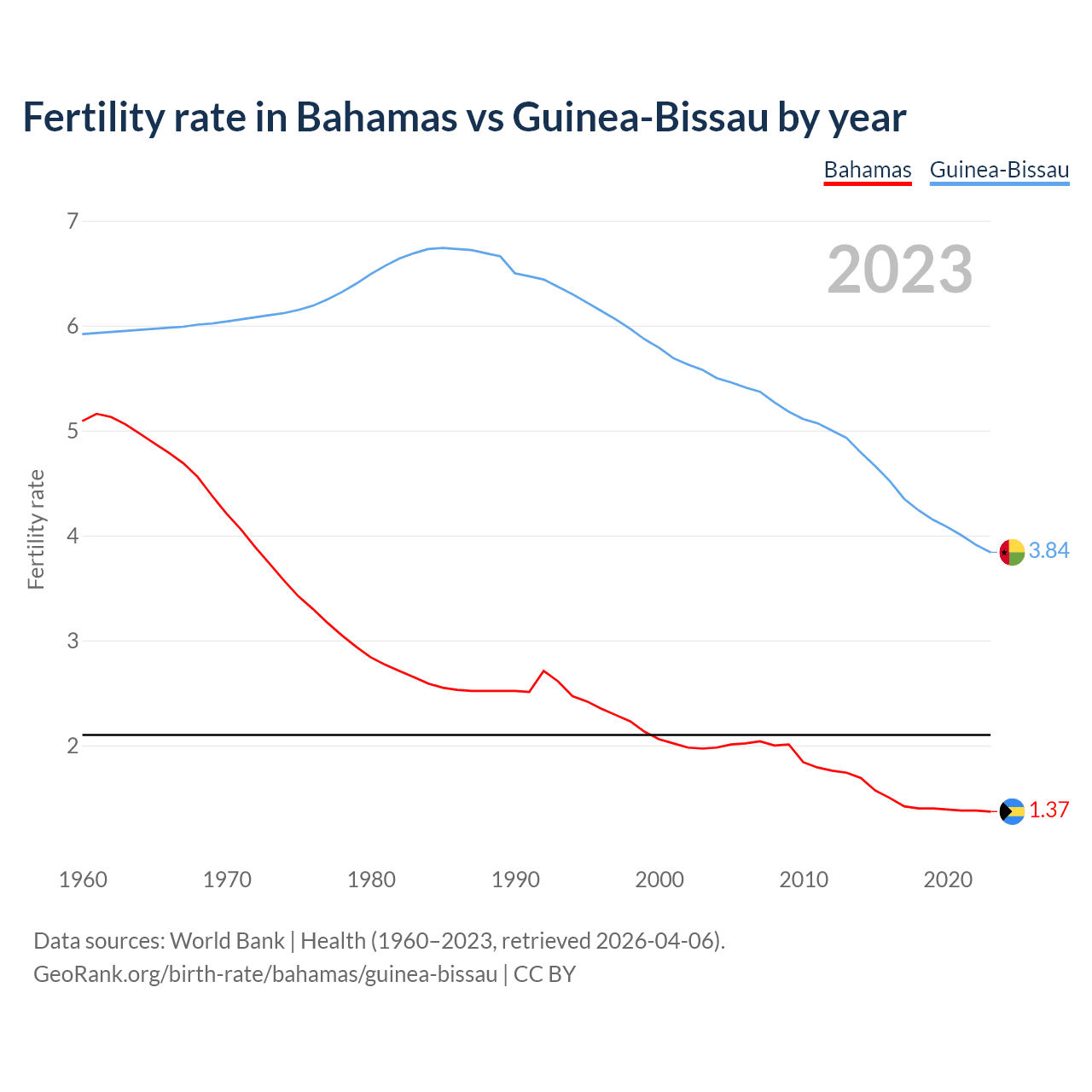 Fertility rate in Bahamas vs Guinea-Bissau by year

Bahamas Guinea-Bissau

2023

Fertility rate

7
6
5
4
3
2

3.84
1.37

1960 1970 1980 1990 2000 2010 2020

Data sources: World Bank | Health (1960–2023, retrieved 2026-04-06).
GeoRank.org/birth-rate/bahamas/guinea-bissau | CC BY